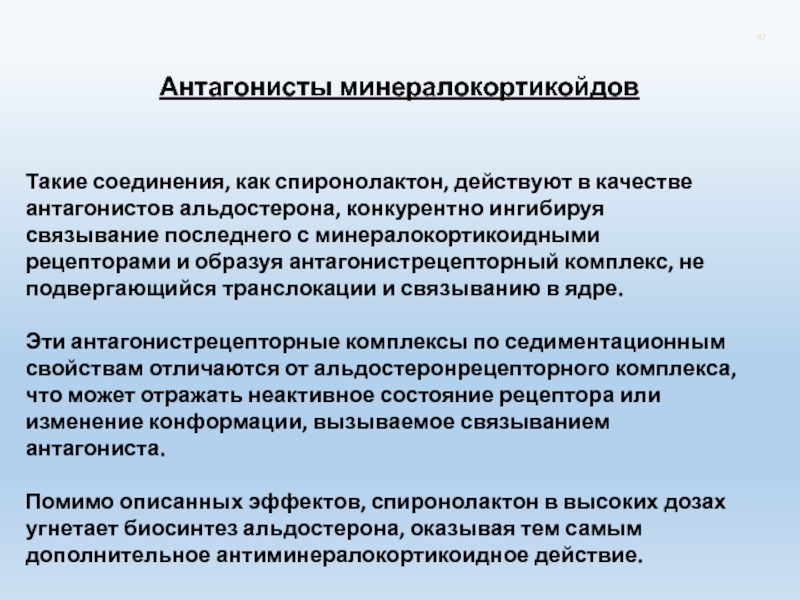 92

Антагонисты минералокортикойдов

Такие соединения, как спиронолактон, действуют в качестве антагонистов альдостерона, конкурентно ингибируя связывание последнего с минералокортикоидными рецепторами и образуя антагонистрецепторный комплекс, не подвергающийся транслокации и связыванию в ядре.

Эти антагонистрецепторные комплексы по седиментационным свойствам отличаются от альдостеронрецепторного комплекса, что может отражать неактивное состояние рецептора или изменение конформации, вызываемое связыванием антагониста.

Помимо описанных эффектов, спиронолактон в высоких дозах угнетает биосинтез альдостерона, оказывая тем самым дополнительное антиминералокортикоидное действие.